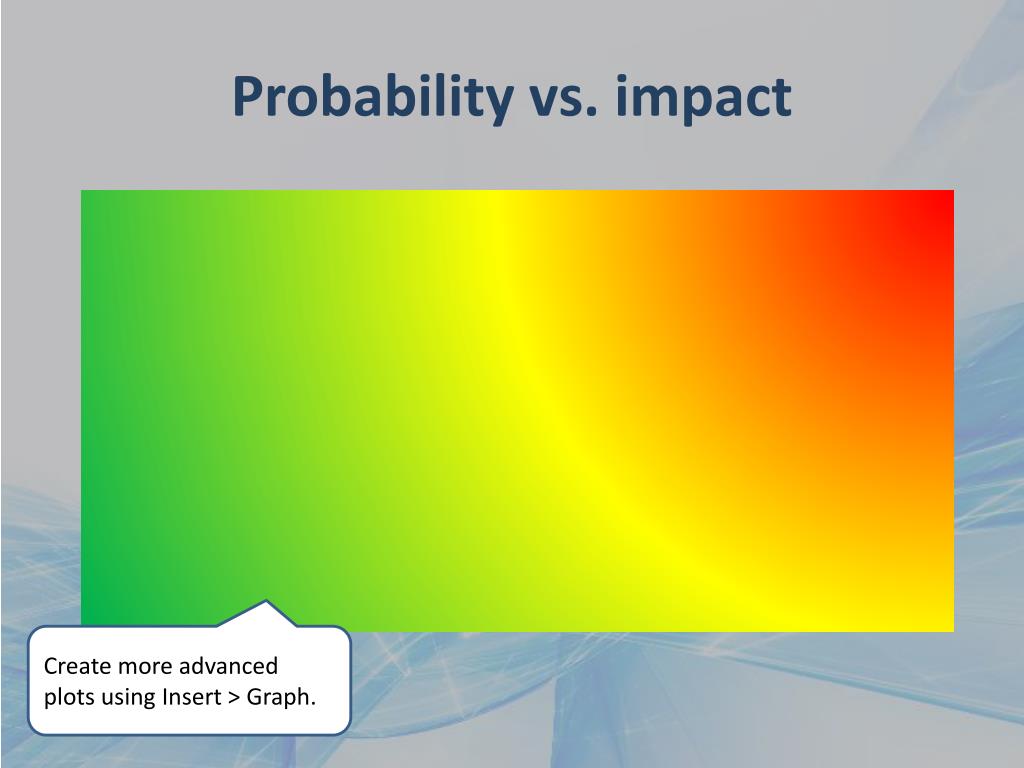 Probability vs. impact

Create more advanced plots using Insert > Graph.